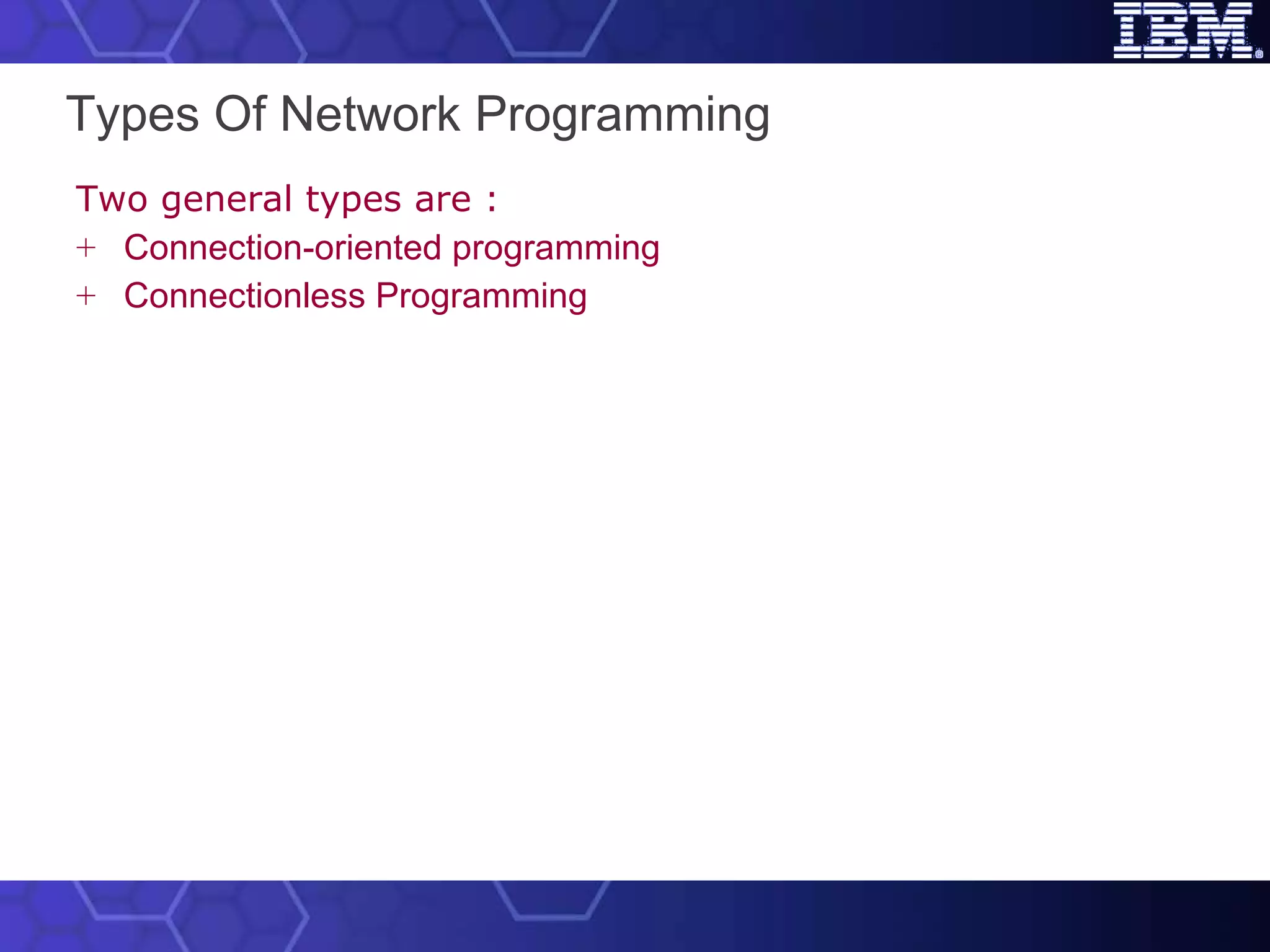 IBM®

Types Of Network Programming

Two general types are :

+ Connection-oriented programming

+ Connectionless Programming